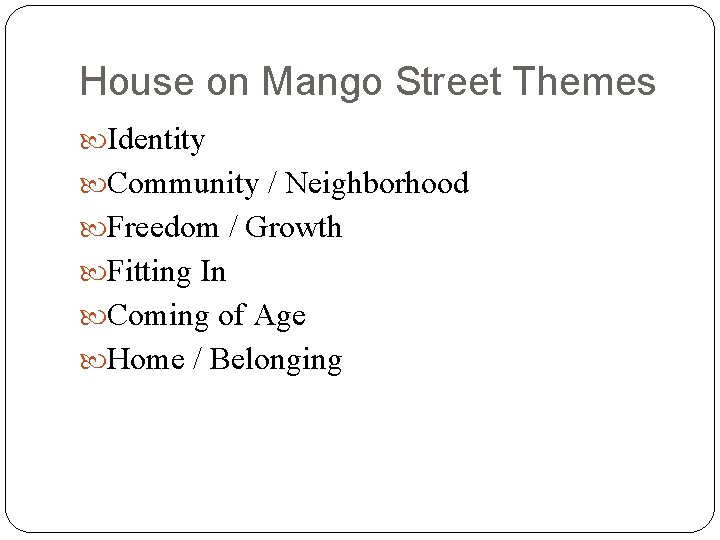 House on Mango Street Themes

Identity
Community / Neighborhood
Freedom / Growth
Fitting In
Coming of Age
Home / Belonging